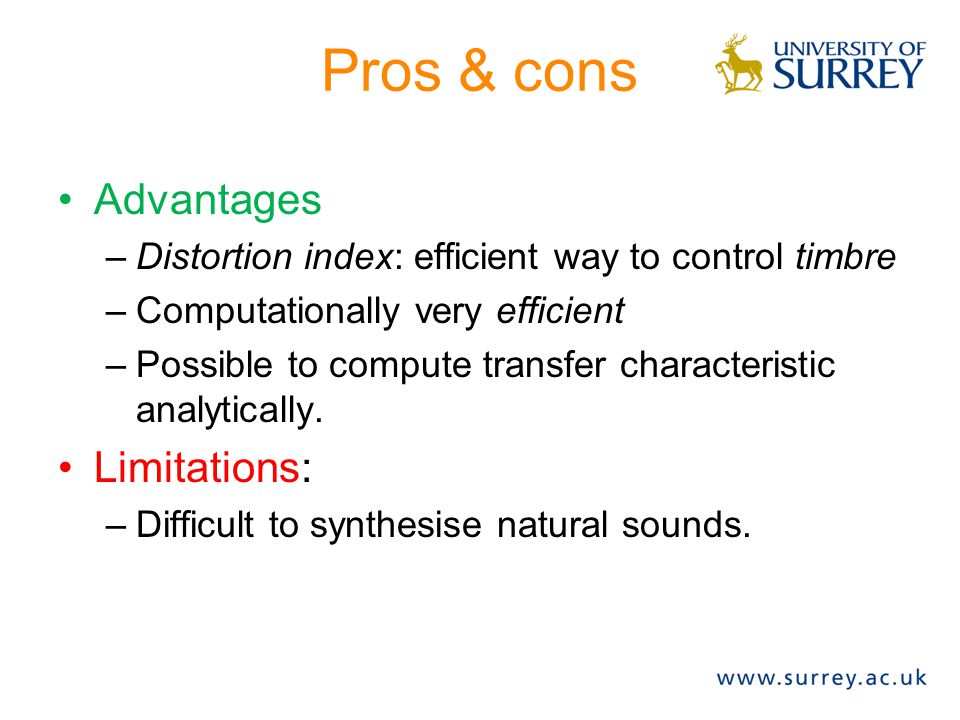 Pros & cons

UNIVERSITY OF SURREY

• Advantages
– Distortion index: efficient way to control timbre
– Computationally very efficient
– Possible to compute transfer characteristic analytically.

• Limitations:
– Difficult to synthesise natural sounds.

www.surrey.ac.uk